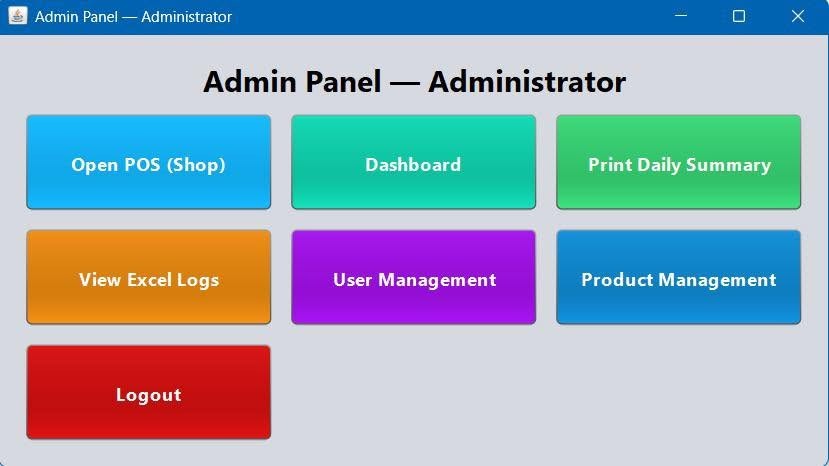 Admin Panel — Administrator

Admin Panel — Administrator

Open POS (Shop)

Dashboard

Print Daily Summary

View Excel Logs

User Management

Product Management

Logout